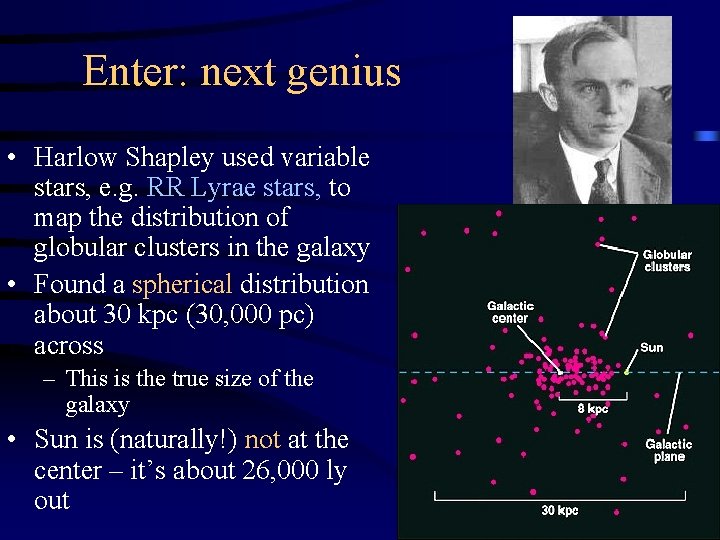 Enter: next genius

• Harlow Shapley used variable stars, e.g. RR Lyrae stars, to map the distribution of globular clusters in the galaxy
• Found a spherical distribution about 30 kpc (30,000 pc) across
 – This is the true size of the galaxy
• Sun is (naturally!) not at the center – it's about 26,000 ly out

Globular clusters
Galactic center
Sun
8 kpc
Galactic plane
30 kpc